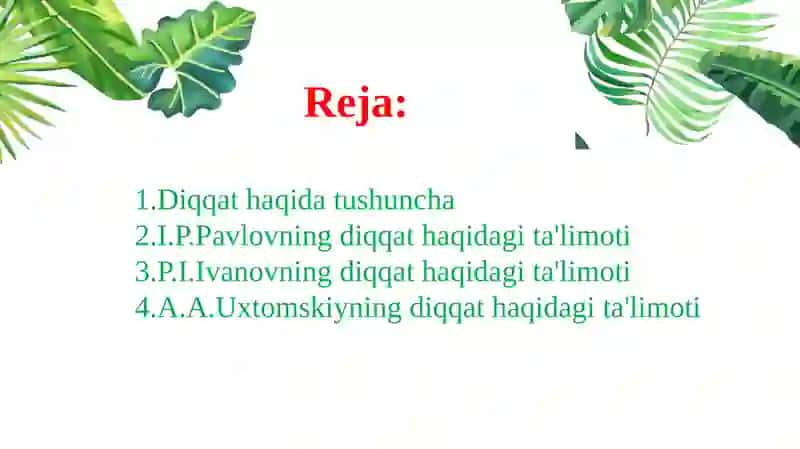 Reja:

1.Diqqat haqida tushuncha
2.I.P.Pavlovning diqqat haqidagi ta'limoti
3.P.I.Ivanovning diqqat haqidagi ta'limoti
4.A.A.Uxtomskiyning diqqat haqidagi ta'limoti